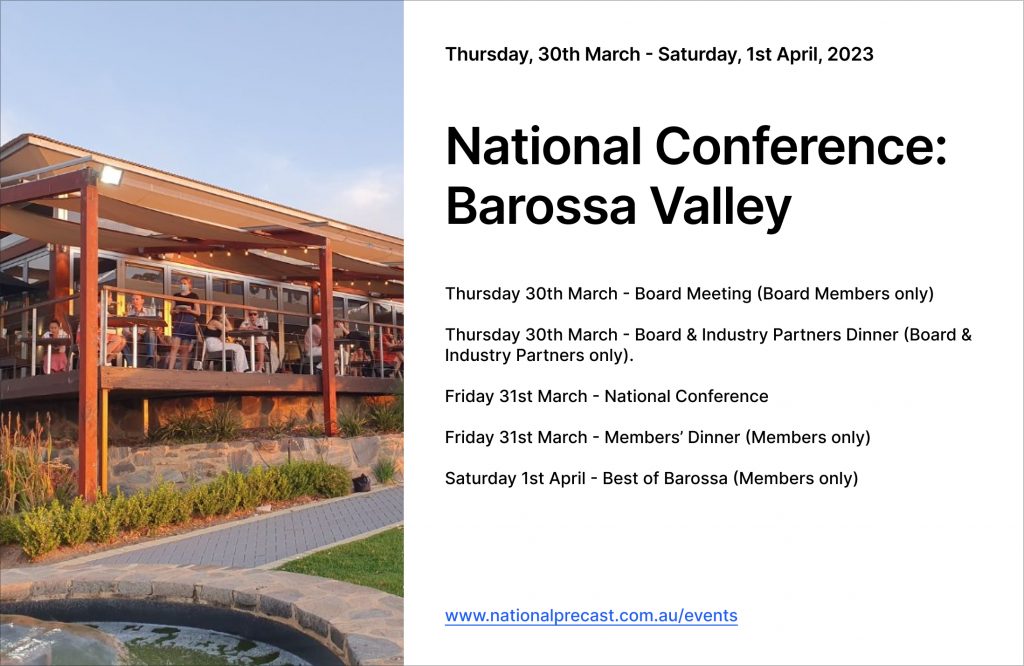 Thursday, 30th March - Saturday, 1st April, 2023

National Conference: Barossa Valley

Thursday 30th March - Board Meeting (Board Members only)

Thursday 30th March - Board & Industry Partners Dinner (Board & Industry Partners only).

Friday 31st March - National Conference

Friday 31st March - Members' Dinner (Members only)

Saturday 1st April - Best of Barossa (Members only)

www.nationalprecast.com.au/events